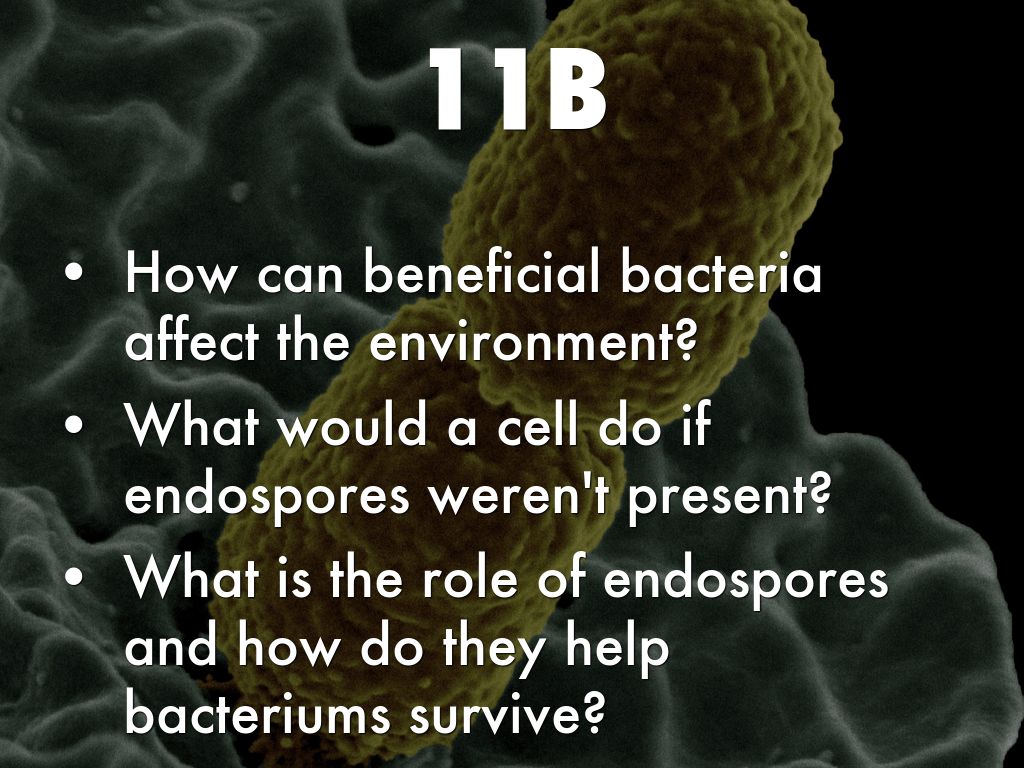 11B

• How can beneficial bacteria affect the environment?
• What would a cell do if endospores weren't present?
• What is the role of endospores and how do they help bacteriums survive?